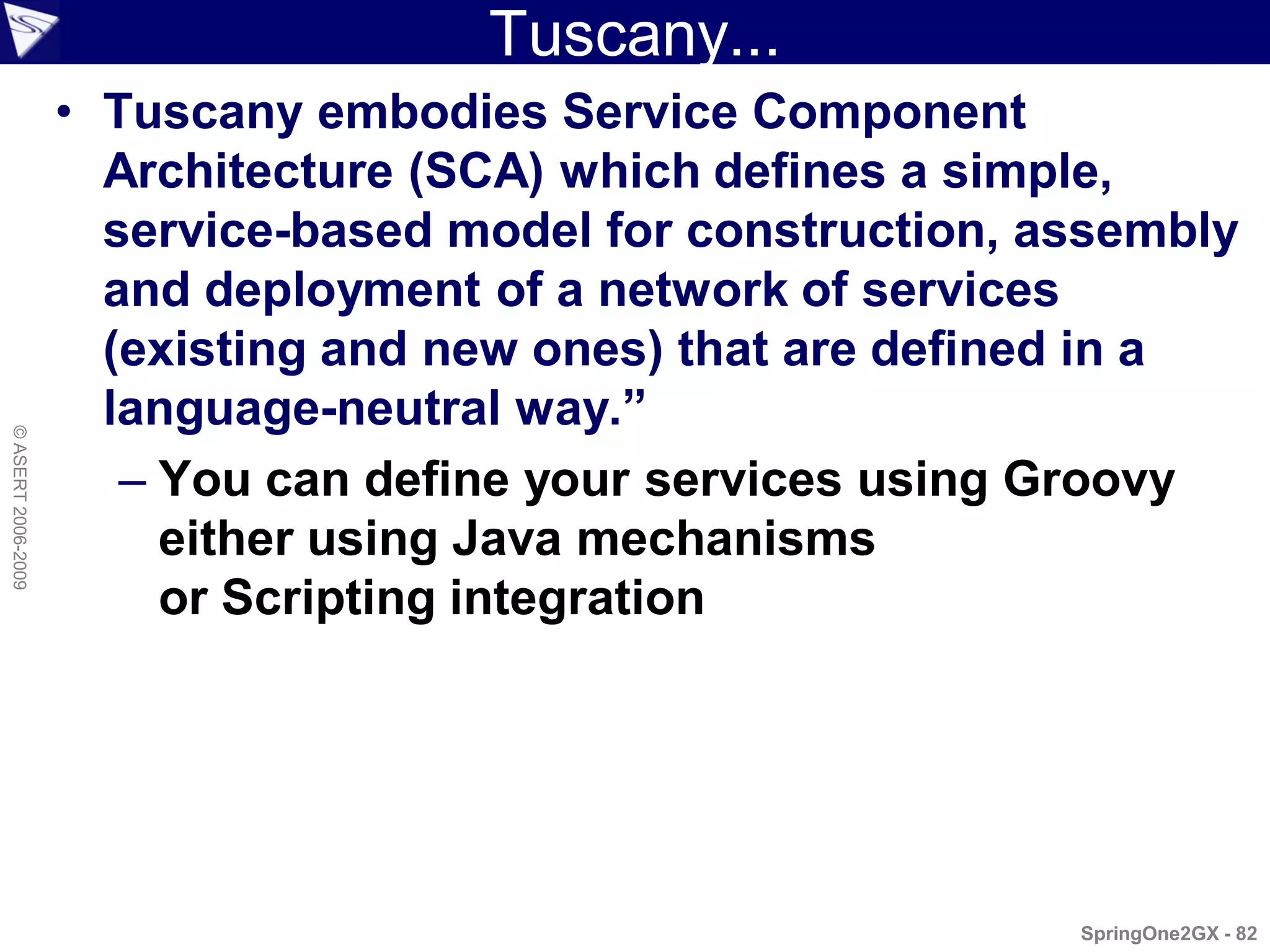 Tuscany...

• Tuscany embodies Service Component Architecture (SCA) which defines a simple, service-based model for construction, assembly and deployment of a network of services (existing and new ones) that are defined in a language-neutral way.”

– You can define your services using Groovy either using Java mechanisms
or Scripting integration

© ASERT 2006-2009

SpringOne2GX - 82